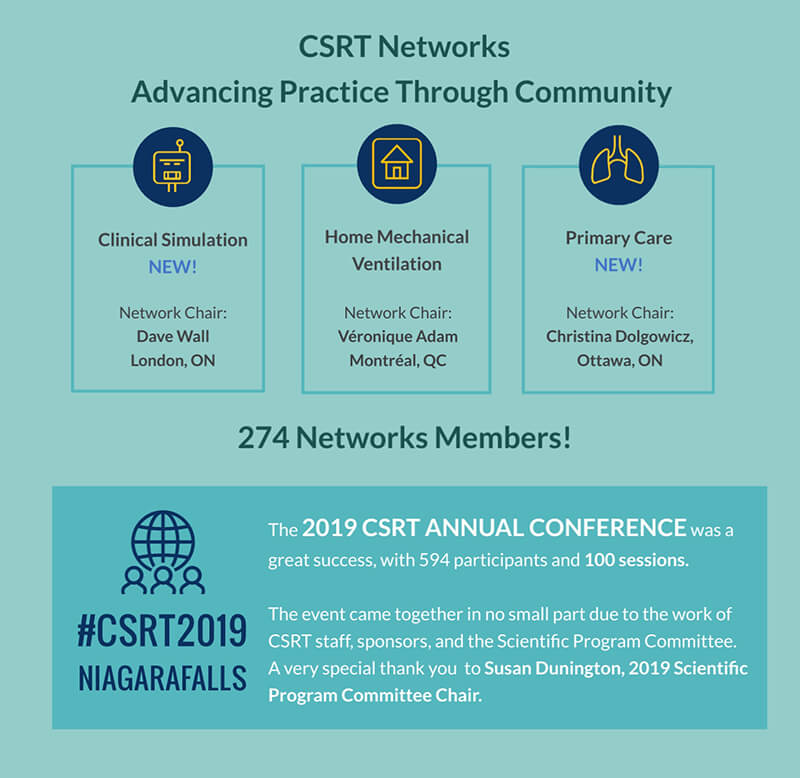 CSRT Networks
Advancing Practice Through Community

Clinical Simulation
NEW!

Network Chair:
Dave Wall
London, ON

Home Mechanical Ventilation

Network Chair:
Véronique Adam
Montréal, QC

Primary Care
NEW!

Network Chair:
Christina Dolgowicz,
Ottawa, ON

274 Networks Members!

#CSRT2019
NIAGARAFALLS

The 2019 CSRT ANNUAL CONFERENCE was a great success, with 594 participants and 100 sessions.

The event came together in no small part due to the work of CSRT staff, sponsors, and the Scientific Program Committee. A very special thank you to Susan Dunington, 2019 Scientific Program Committee Chair.